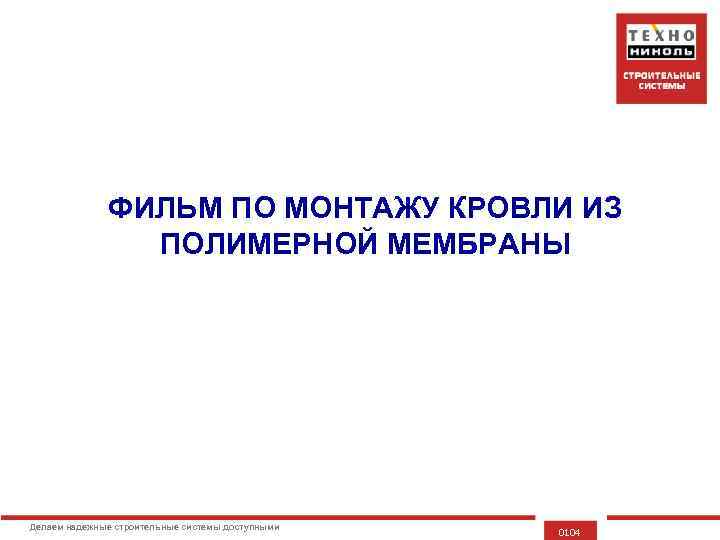 ТЕХНО
НИКОЛЬ
СТРОИТЕЛЬНЫЕ СИСТЕМЫ

ФИЛЬМ ПО МОНТАЖУ КРОВЛИ ИЗ ПОЛИМЕРНОЙ МЕМБРАНЫ

Делаем надежные строительные системы доступными

0104